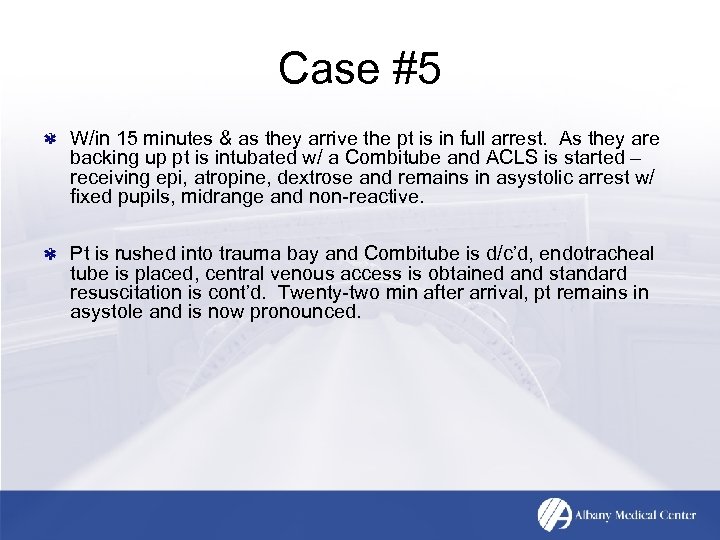 Case #5

W/in 15 minutes & as they arrive the pt is in full arrest. As they are backing up pt is intubated w/ a Combitube and ACLS is started – receiving epi, atropine, dextrose and remains in asystolic arrest w/ fixed pupils, midrange and non-reactive.

Pt is rushed into trauma bay and Combitube is d/c'd, endotracheal tube is placed, central venous access is obtained and standard resuscitation is cont'd. Twenty-two min after arrival, pt remains in asystole and is now pronounced.

Albany Medical Center